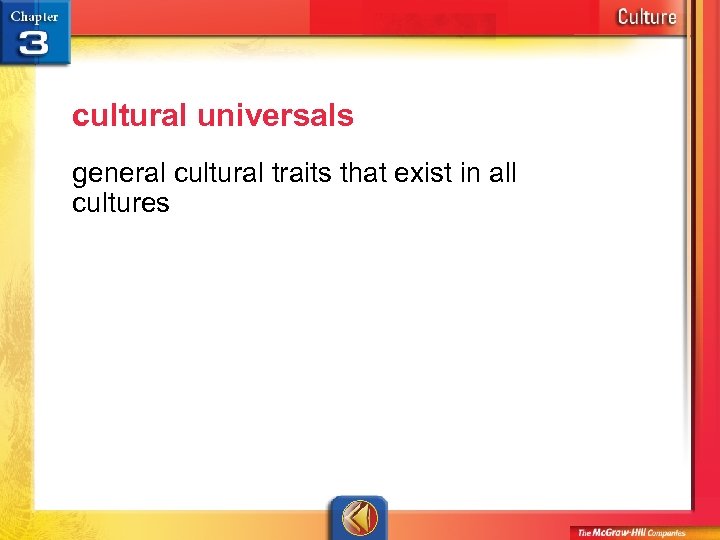 Chapter 3

Culture

cultural universals

general cultural traits that exist in all cultures

The McGraw-Hill Companies